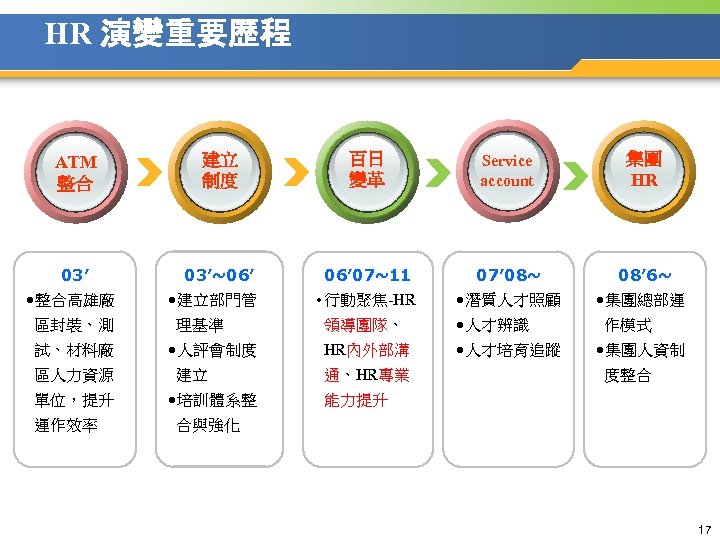 HR 演變重要歷程

ATM 整合

建立制度

百日變革

Service account

集團 HR

03'

•整合高雄廠區封裝、測試、材料廠區人力資源單位，提升運作效率

03'~06'

•建立部門管理基準

•人評會制度建立

•培訓體系整合與強化

06'07~11

•行動聚焦-HR領導團隊、HR內外部溝通、HR專業能力提升

07'08~

•潛質人才照顧

•人才辨識

•人才培育追蹤

08'6~

•集團總部運作模式

•集團人資制度整合

17